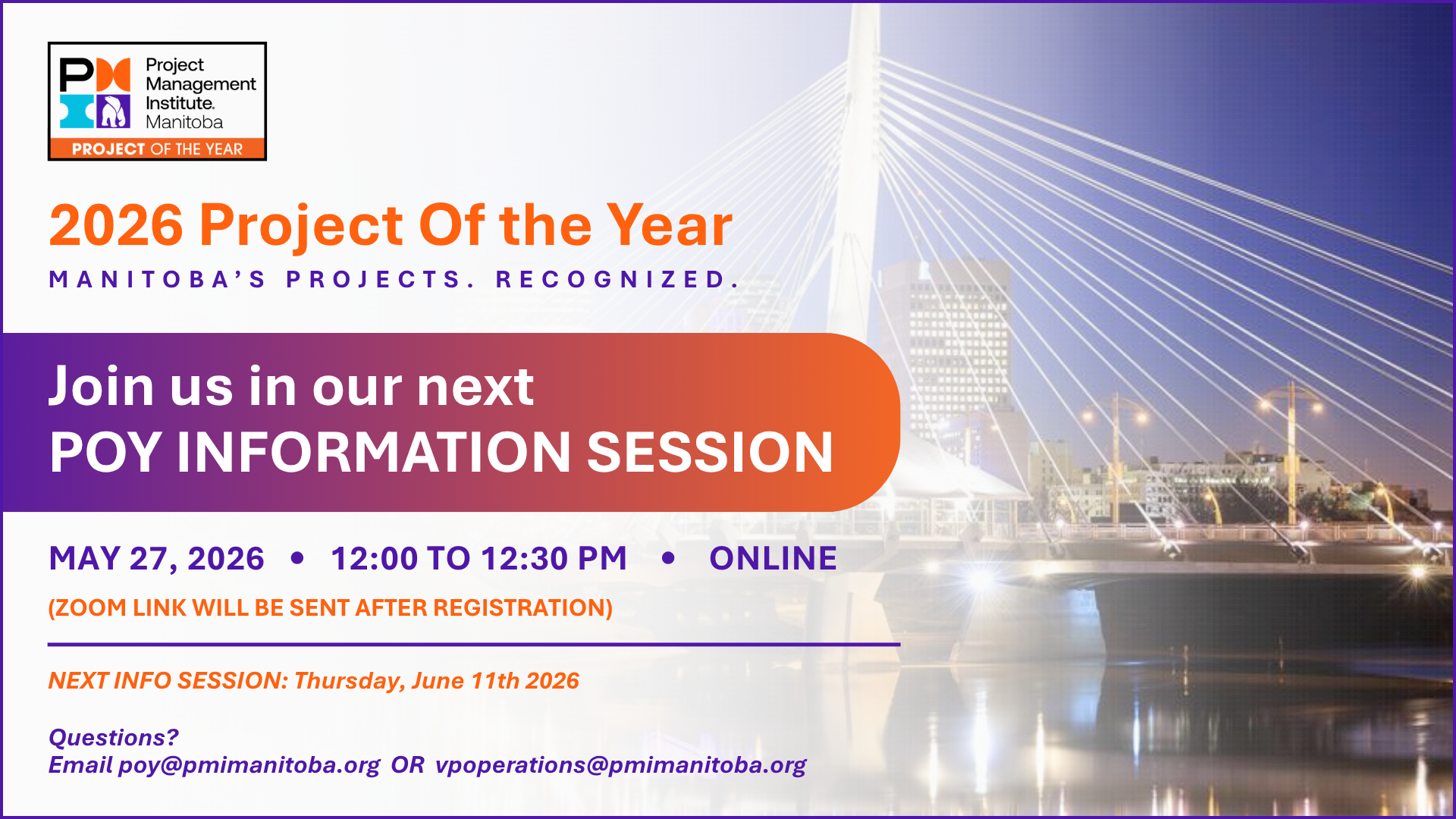 Project Management Institute. Manitoba
PROJECT OF THE YEAR

2026 Project Of the Year

MANITOBA'S PROJECTS. RECOGNIZED.

Join us in our next
POY INFORMATION SESSION

MAY 27, 2026 • 12:00 TO 12:30 PM • ONLINE
(ZOOM LINK WILL BE SENT AFTER REGISTRATION)

NEXT INFO SESSION: Thursday, June 11th 2026

Questions?
Email poy@pmimanitoba.org OR vpoperations@pmimanitoba.org